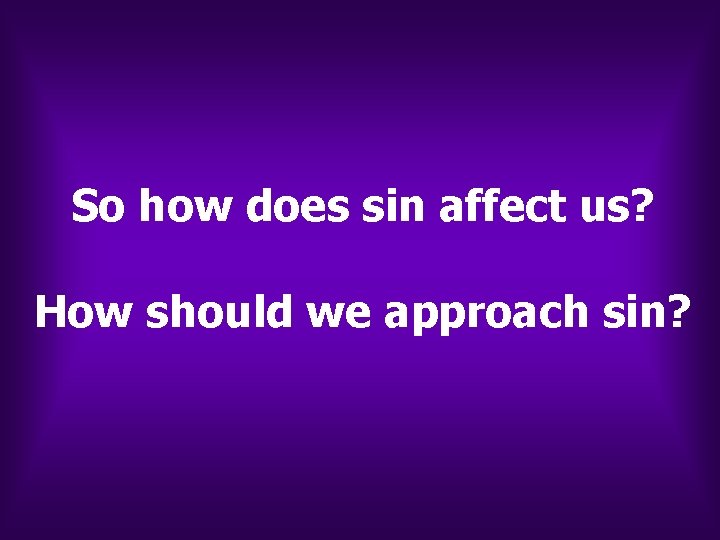 So how does sin affect us?

How should we approach sin?